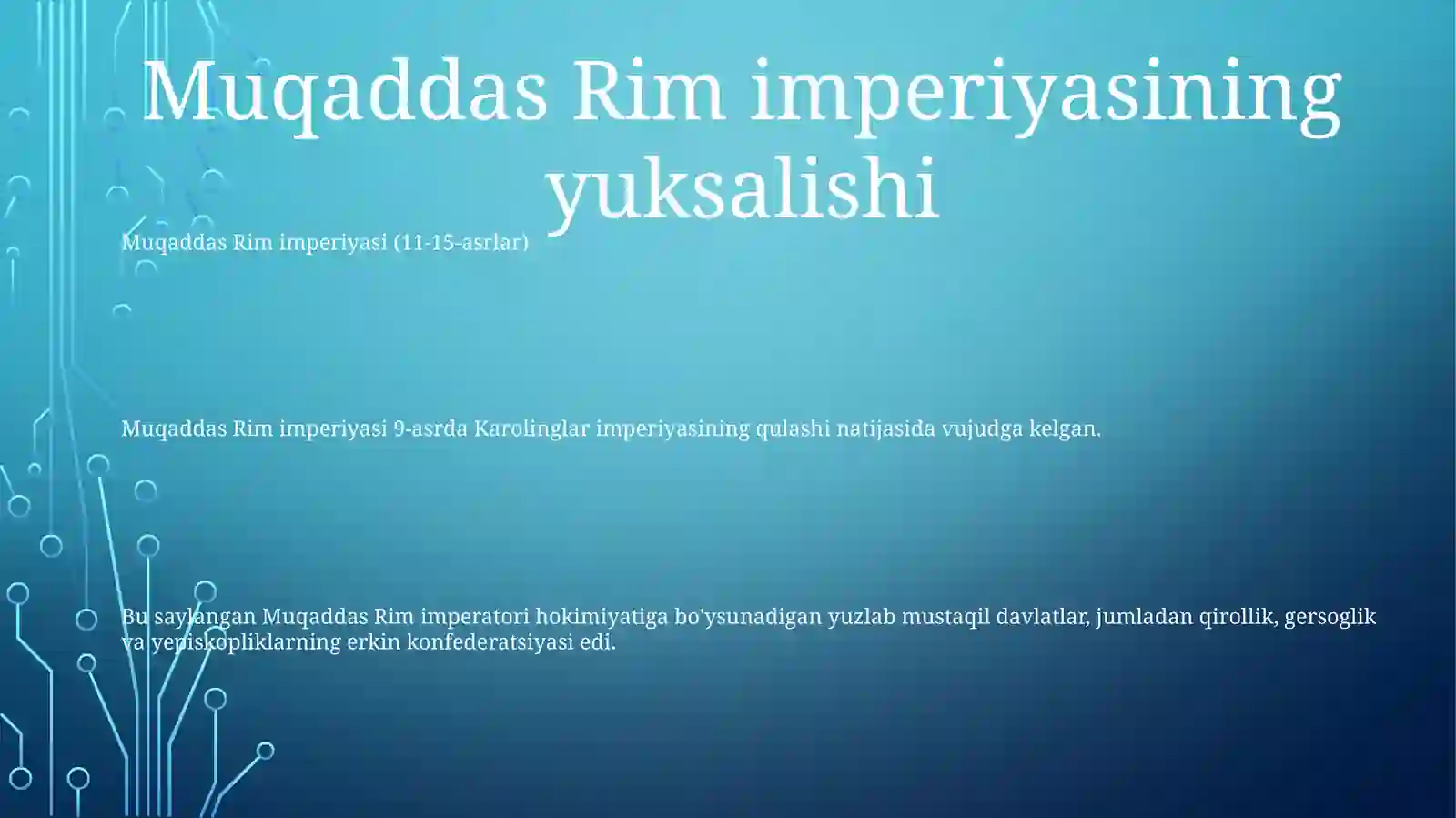 Muqaddas Rim imperiyasining yuksalishi

Muqaddas Rim imperiyasi (11-15-asrlar)

Muqaddas Rim imperiyasi 9-asrda Karolinglar imperiyasining qulashi natijasida vujudga kelgan.

Bu saylangan Muqaddas Rim imperatori hokimiyatiga bo'ysunadigan yuzlab mustaqil davlatlar, jumladan qirollik, gersoglik va yepiskopliklarning erkin konfederatsiyasi edi.